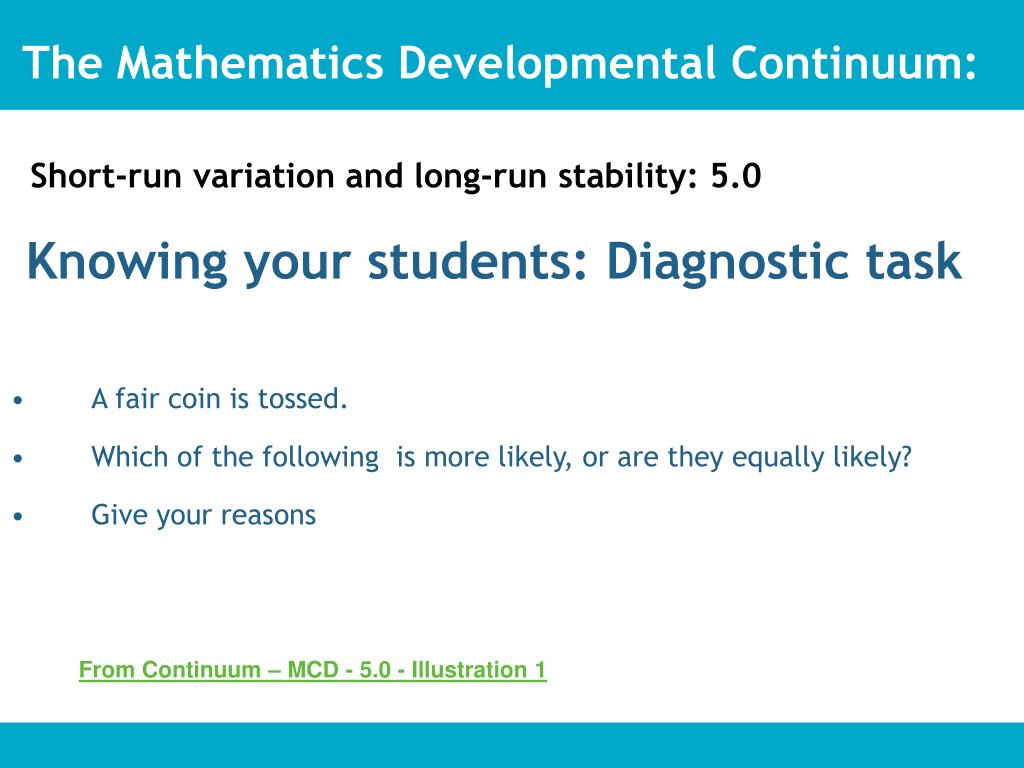 The Mathematics Developmental Continuum:

Short-run variation and long-run stability: 5.0

Knowing your students: Diagnostic task

• A fair coin is tossed.

• Which of the following  is more likely, or are they equally likely?

• Give your reasons

From Continuum – MCD - 5.0 - Illustration 1